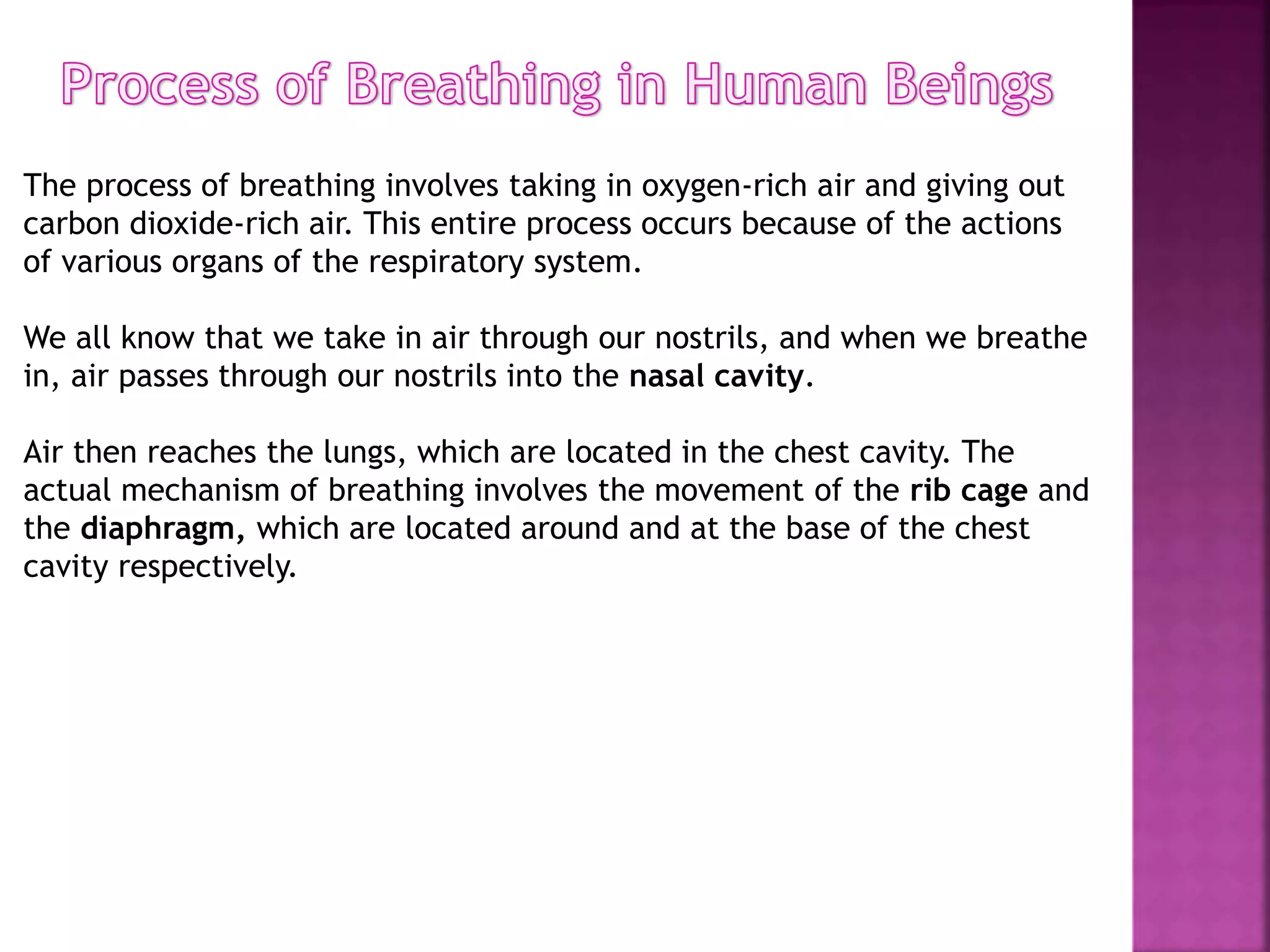 Process of Breathing in Human Beings

The process of breathing involves taking in oxygen-rich air and giving out carbon dioxide-rich air. This entire process occurs because of the actions of various organs of the respiratory system.

We all know that we take in air through our nostrils, and when we breathe in, air passes through our nostrils into the nasal cavity.

Air then reaches the lungs, which are located in the chest cavity. The actual mechanism of breathing involves the movement of the rib cage and the diaphragm, which are located around and at the base of the chest cavity respectively.